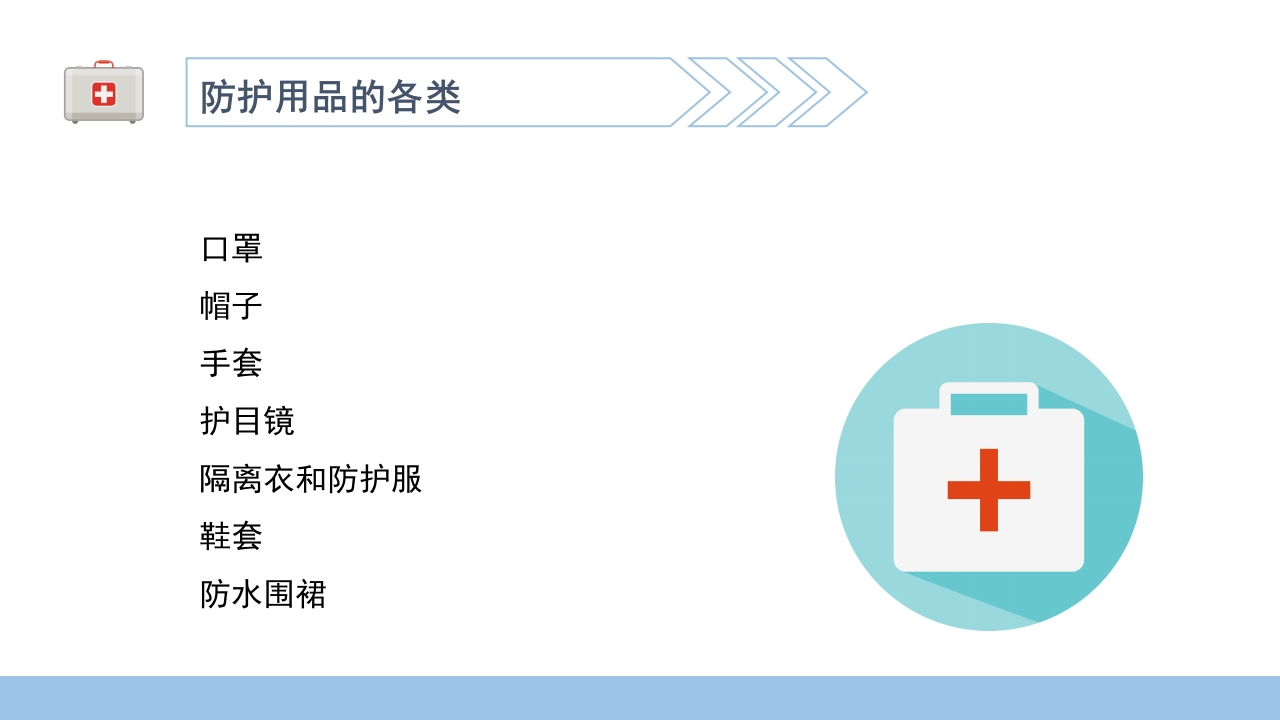 防护用品的各类

口罩
帽子
手套
护目镜
隔离衣和防护服
鞋套
防水围裙